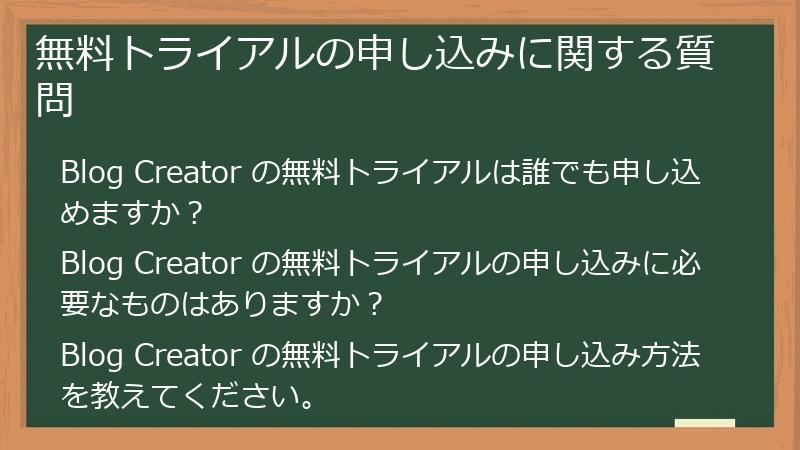 無料トライアルの申し込みに関する質問

Blog Creator の無料トライアルは誰でも申し込めますか？

Blog Creator の無料トライアルの申し込みに必要なものはありますか？

Blog Creator の無料トライアルの申し込み方法を教えてください。